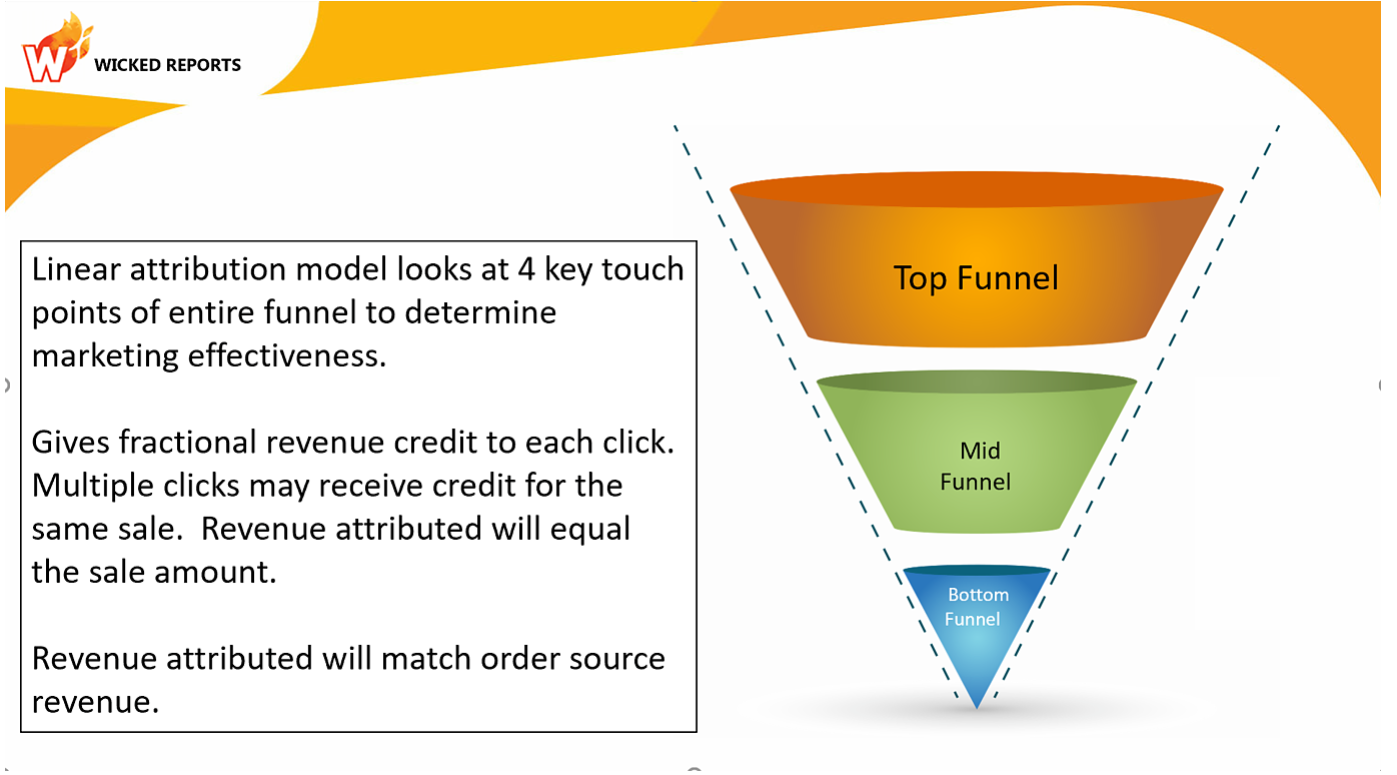 WICKED REPORTS

Linear attribution model looks at 4 key touch points of entire funnel to determine marketing effectiveness.

Gives fractional revenue credit to each click. Multiple clicks may receive credit for the same sale. Revenue attributed will equal the sale amount.

Revenue attributed will match order source revenue.

Top Funnel

Mid Funnel

Bottom Funnel